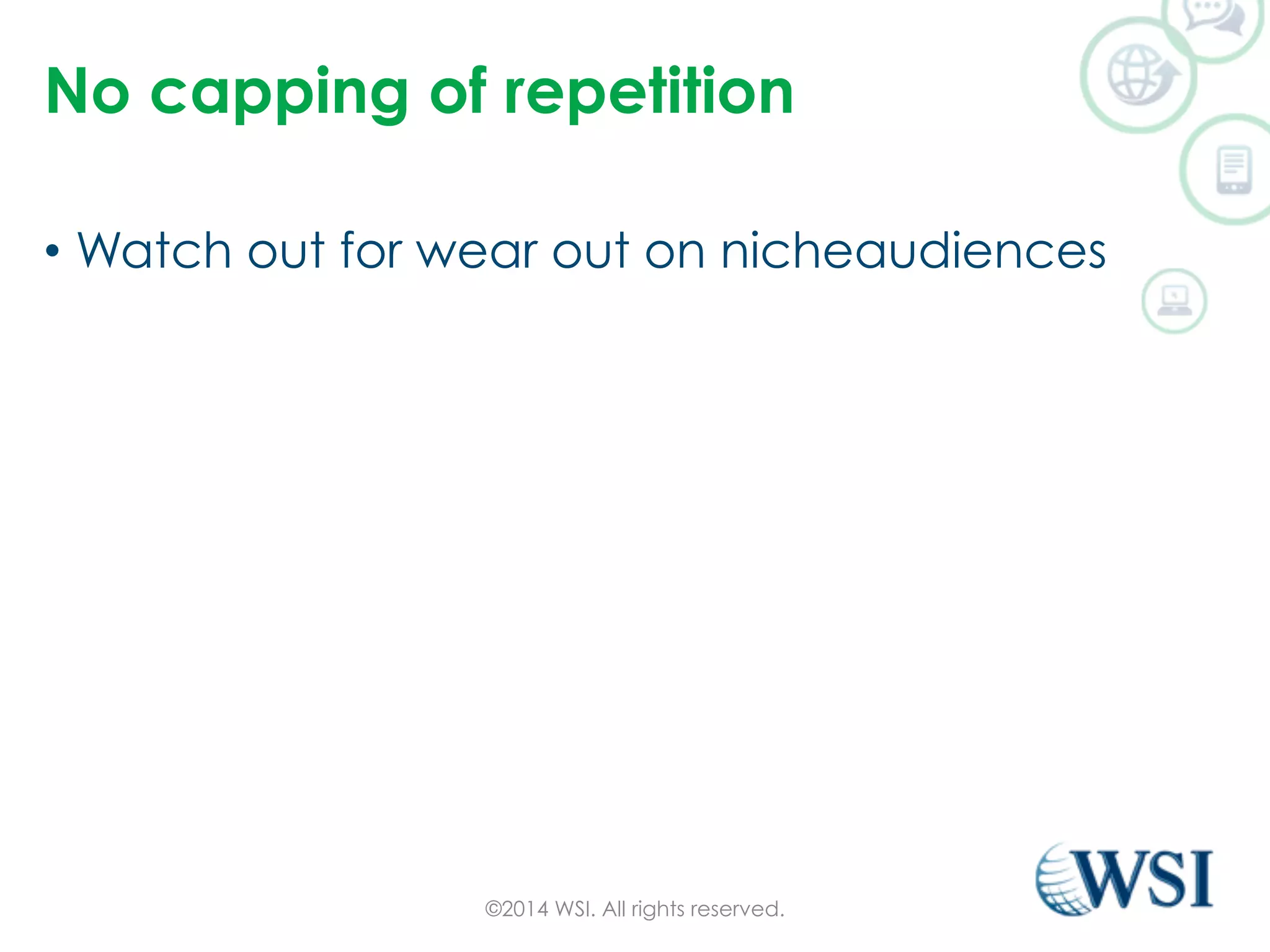 No capping of repetition

• Watch out for wear out on nicheaudiences

©2014 WSI. All rights reserved.

WSI